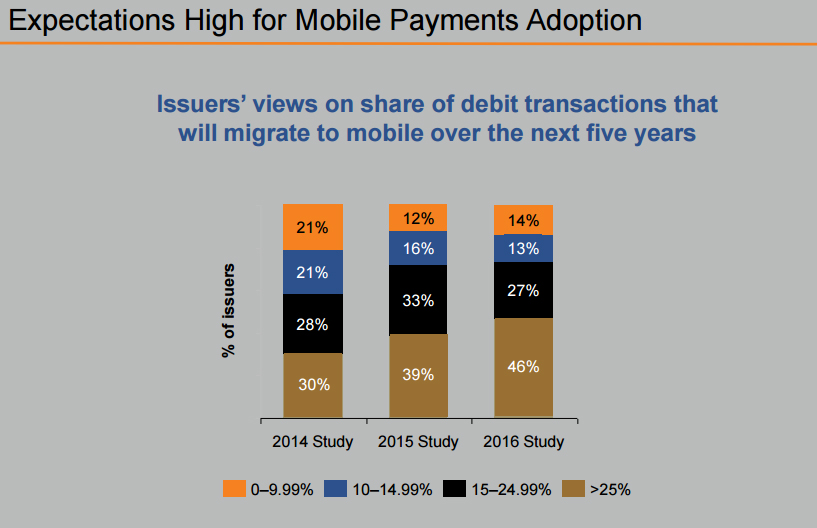 Expectations High for Mobile Payments Adoption

Issuers' views on share of debit transactions that will migrate to mobile over the next five years

% of issuers

21%
21%
28%
30%

12%
16%
33%
39%

14%
13%
27%
46%

2014 Study
2015 Study
2016 Study

0–9.99%
10–14.99%
15–24.99%
>25%